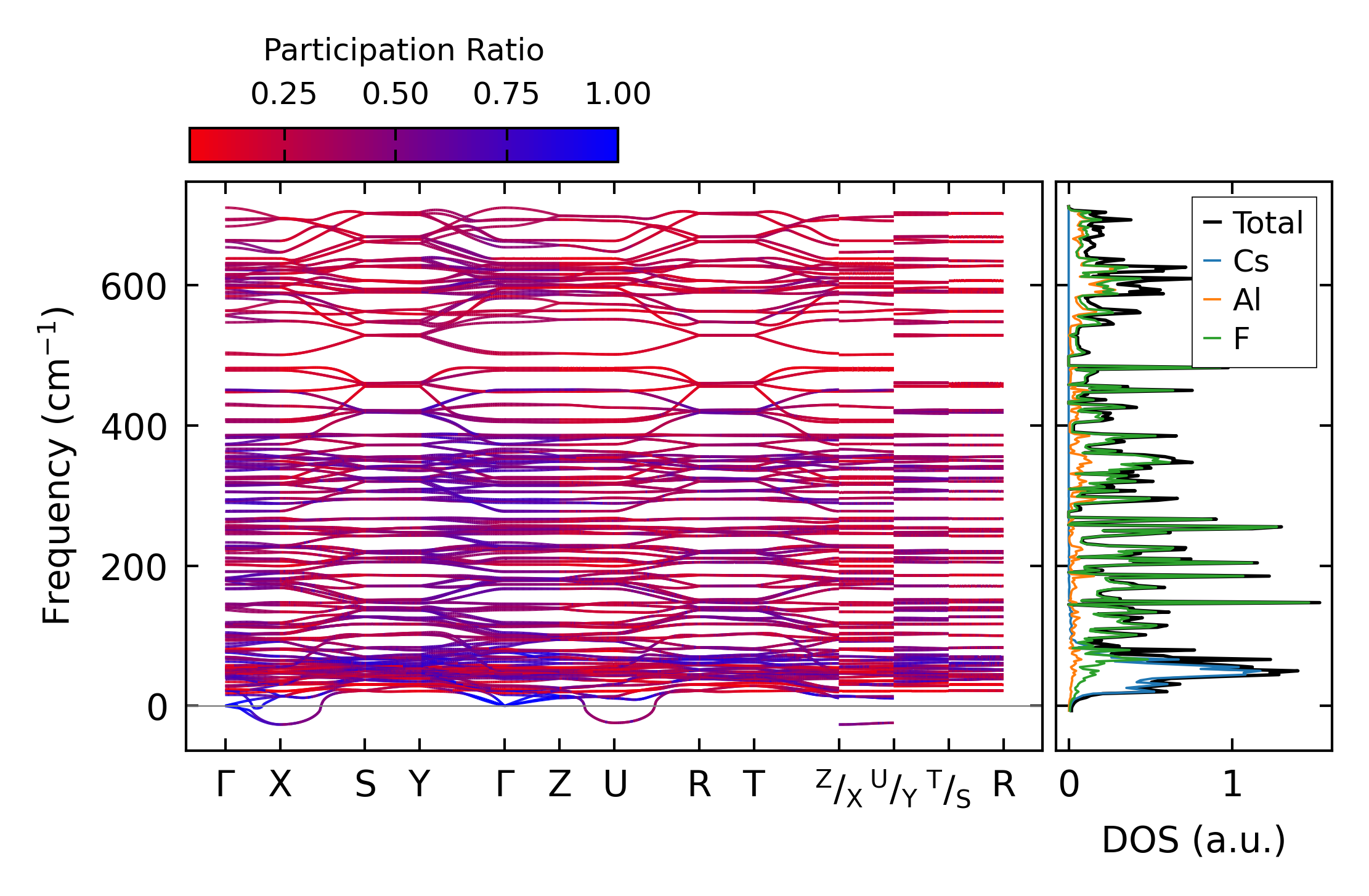 Participation Ratio

0.25 0.50 0.75 1.00

Frequency (cm$^{-1}$)

600
400
200
0

Γ X S Y Γ Z U R T $^{Z}/_{X}$ $^{U}/_{Y}$ $^{T}/_{S}$ R

Total
Cs
Al
F

0 1

DOS (a.u.)